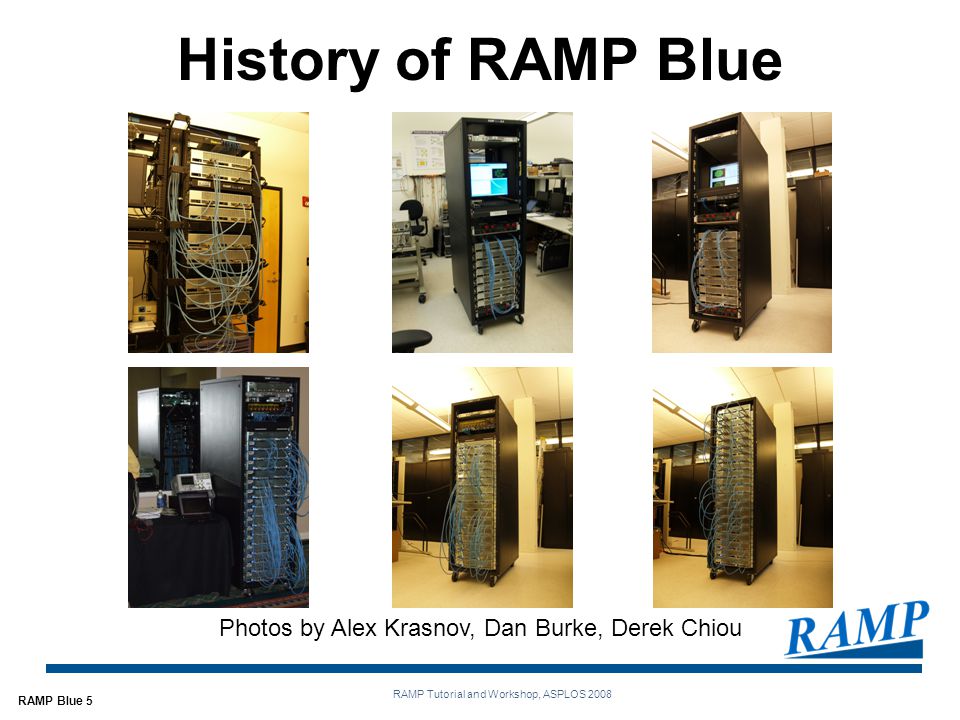 History of RAMP Blue

Photos by Alex Krasnov, Dan Burke, Derek Chiou

RAMP

RAMP Blue 5

RAMP Tutorial and Workshop, ASPLOS 2008